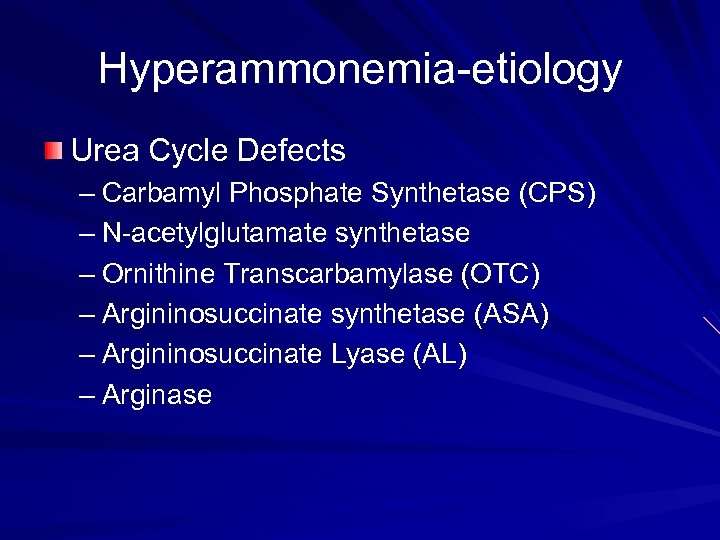 Hyperammonemia-etiology

Urea Cycle Defects
– Carbamyl Phosphate Synthetase (CPS)
– N-acetylglutamate synthetase
– Ornithine Transcarbamylase (OTC)
– Argininosuccinate synthetase (ASA)
– Argininosuccinate Lyase (AL)
– Arginase